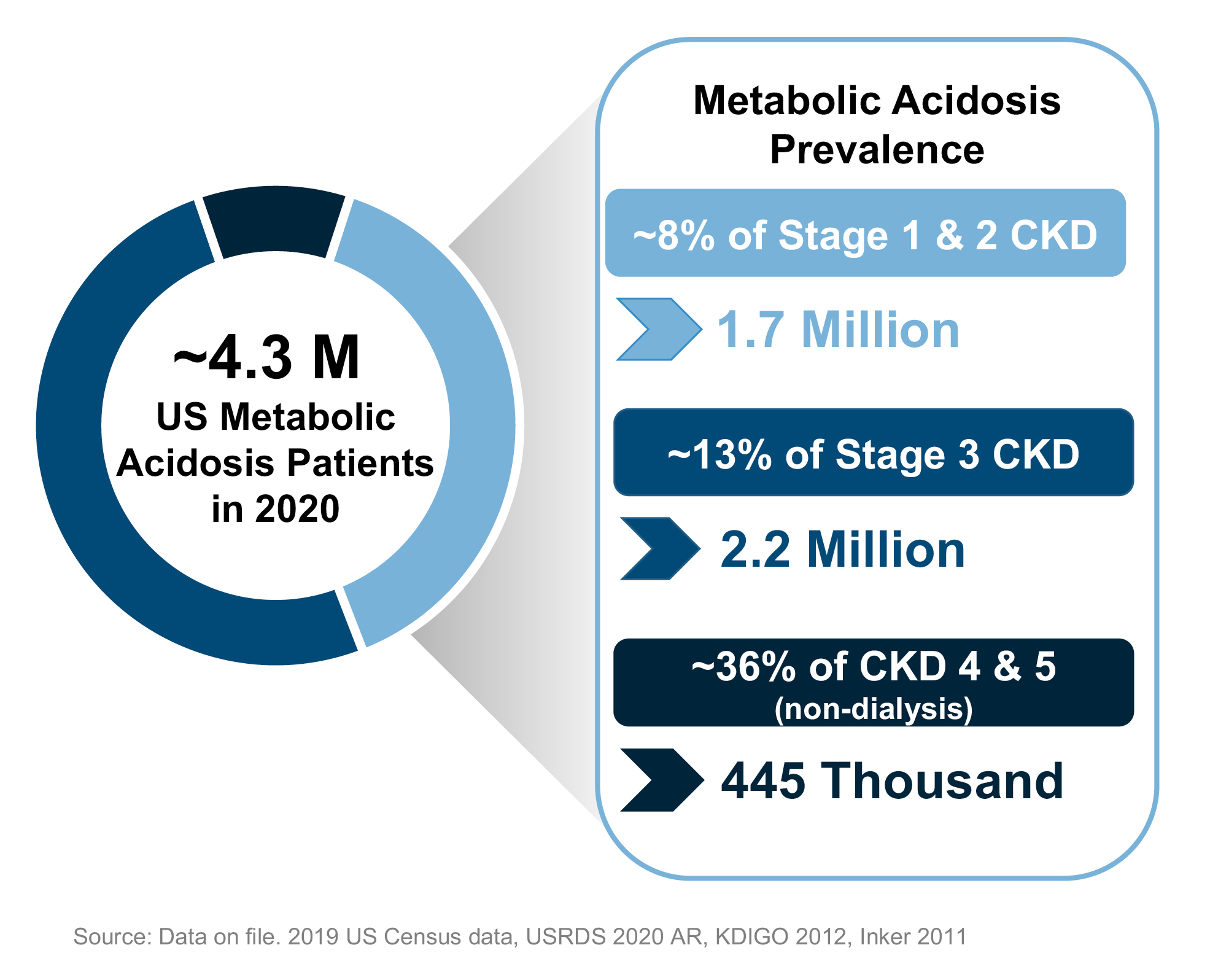 ~4.3 M
US Metabolic Acidosis Patients in 2020

Metabolic Acidosis Prevalence

~8% of Stage 1 & 2 CKD

1.7 Million

~13% of Stage 3 CKD

2.2 Million

~36% of CKD 4 & 5 (non-dialysis)

445 Thousand

Source: Data on file. 2019 US Census data, USRDS 2020 AR, KDIGO 2012, Inker 2011